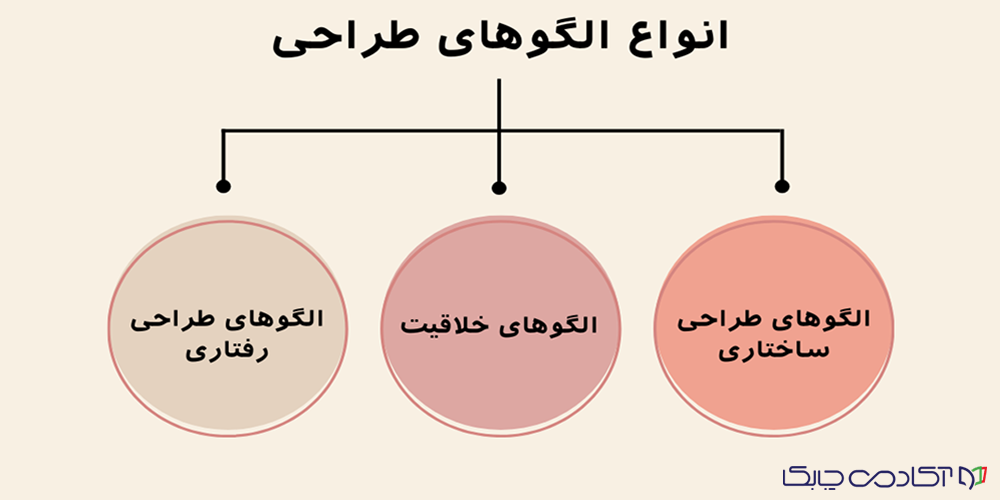 انواع الگوهای طراحی

الگوهای طراحی ساختاری

الگوهای خلاقیت

الگوهای طراحی رفتاری

آکادمی چابک